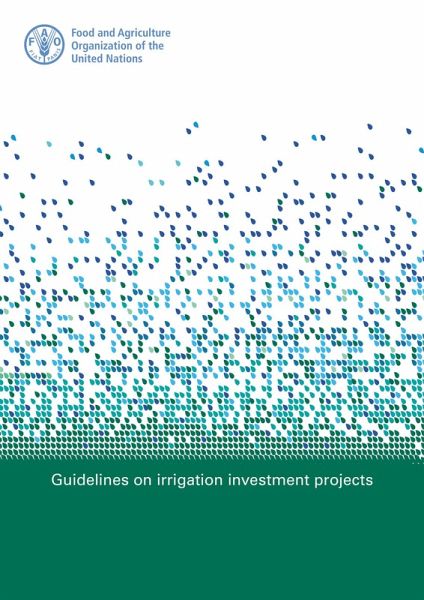 FAO FIAT PANIS

Food and Agriculture Organization of the United Nations

Guidelines on irrigation investment projects